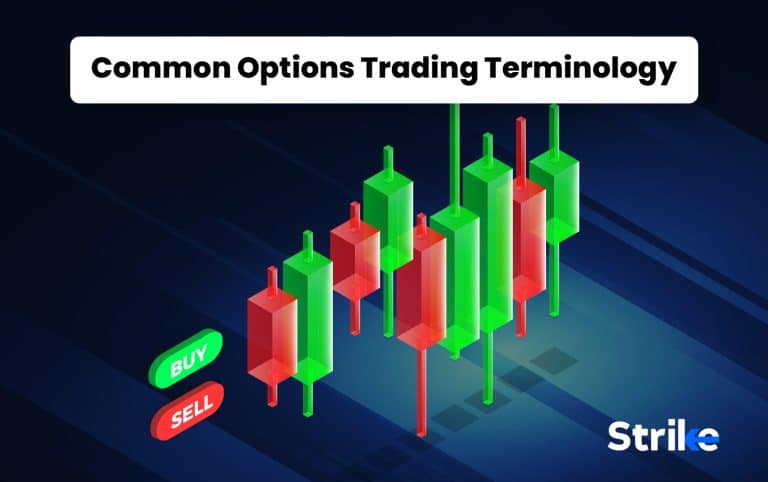 Common Options Trading Terminology

BUY

SELL

Strike